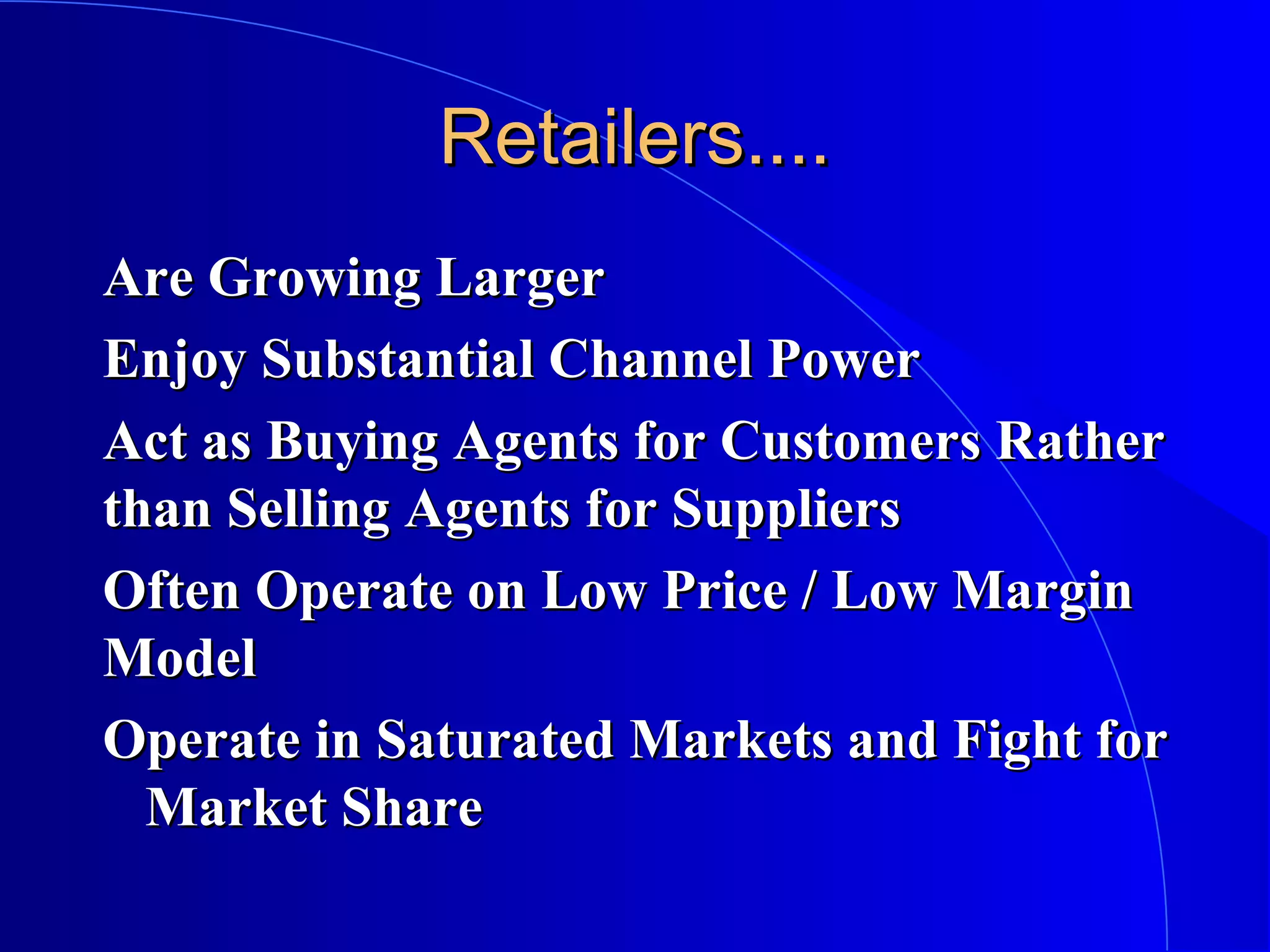 Retailers....

Are Growing Larger

Enjoy Substantial Channel Power

Act as Buying Agents for Customers Rather than Selling Agents for Suppliers

Often Operate on Low Price / Low Margin Model

Operate in Saturated Markets and Fight for Market Share